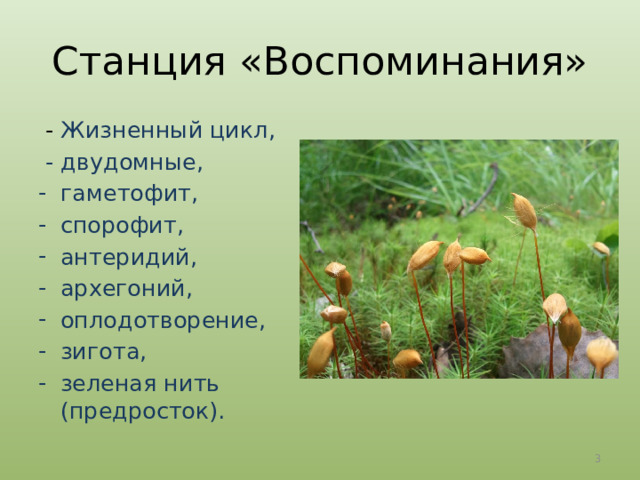 Станция «Воспоминания»

- Жизненный цикл,
- двудомные,
- гаметофит,
- спорофит,
- антеридий,
- архегоний,
- оплодотворение,
- зигота,
- зеленая нить (предросток).

3